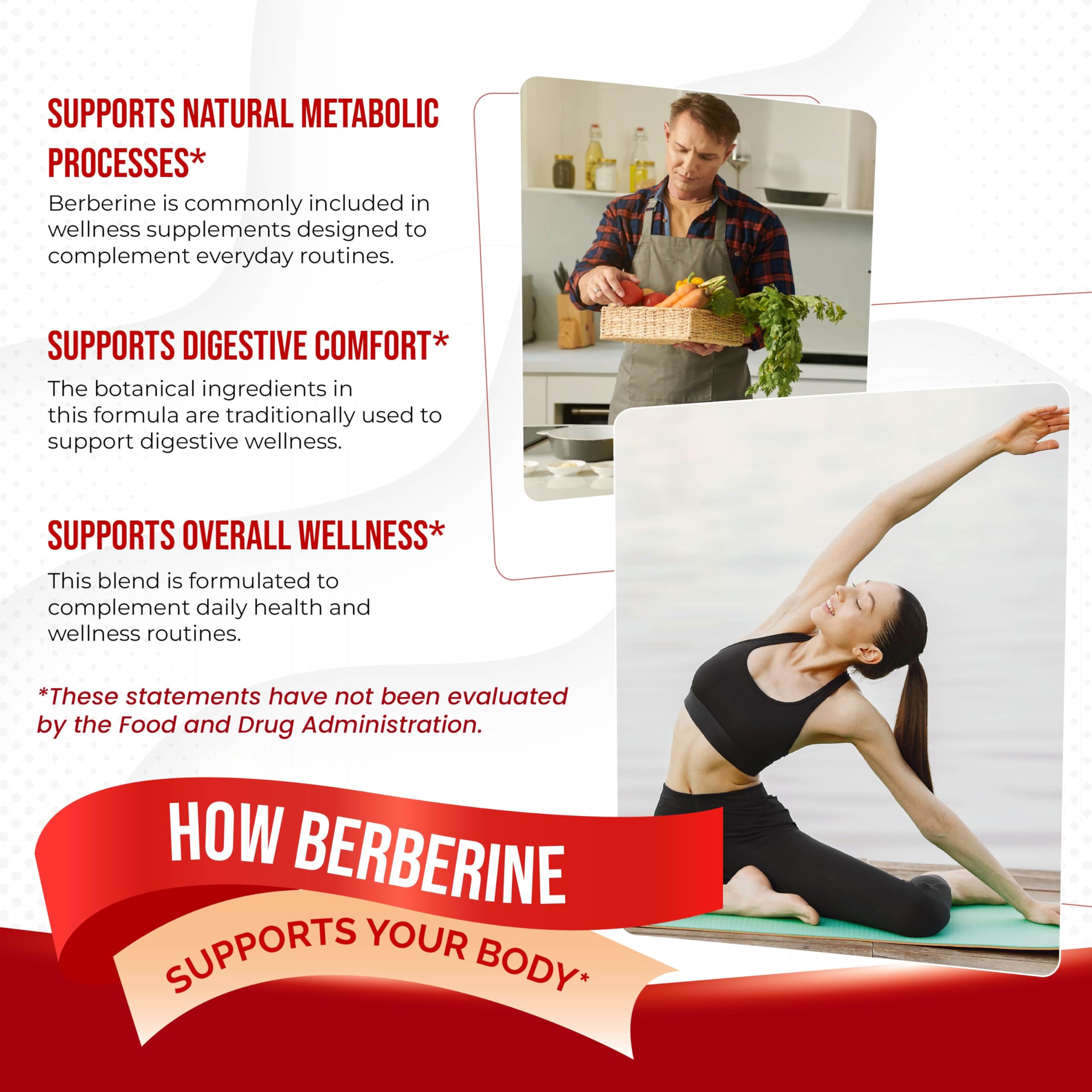 SUPPORTS NATURAL METABOLIC PROCESSES*

Berberine is commonly included in wellness supplements designed to complement everyday routines.

SUPPORTS DIGESTIVE COMFORT*

The botanical ingredients in this formula are traditionally used to support digestive wellness.

SUPPORTS OVERALL WELLNESS*

This blend is formulated to complement daily health and wellness routines.

*These statements have not been evaluated by the Food and Drug Administration.

HOW BERBERINE

SUPPORTS YOUR BODY*